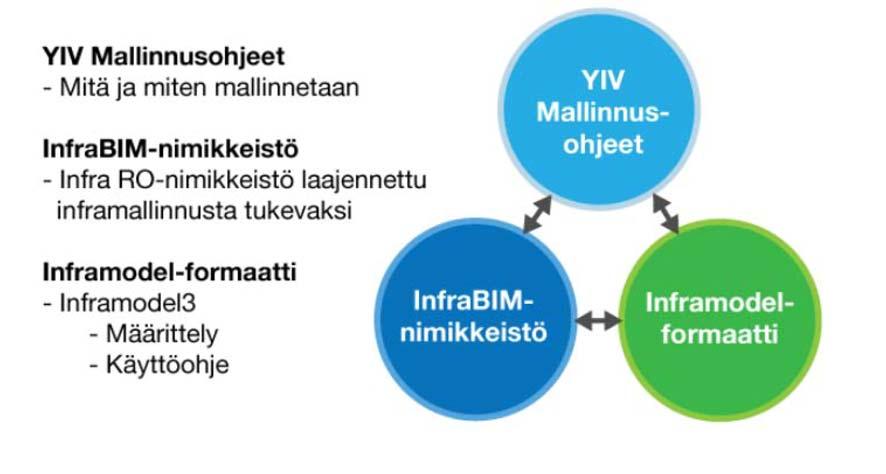 YIV Mallinnusohjeet
- Mitä ja miten mallinnetaan

InfraBIM-nimikkeistö
- Infra RO-nimikkeistö laajennettu inframallinnusta tukevaksi

Inframodel-formaatti
- Inframodel3
- Määrittely
- Käyttöohje

YIV Mallinnus-ohjeet

InfraBIM-nimikkeistö

Inframodel-formaatti